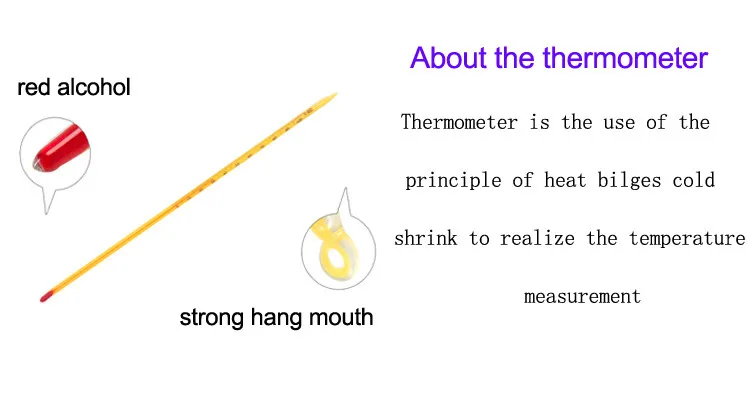 red alcohol

strong hang mouth

About the thermometer

Thermometer is the use of the principle of heat bilges cold shrink to realize the temperature measurement